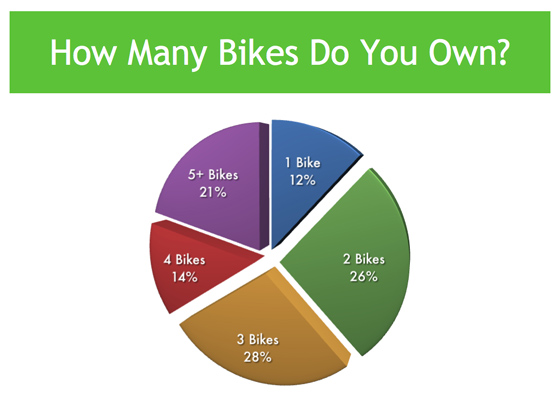 How Many Bikes Do You Own?

1 Bike
12%

2 Bikes
26%

3 Bikes
28%

4 Bikes
14%

5+ Bikes
21%